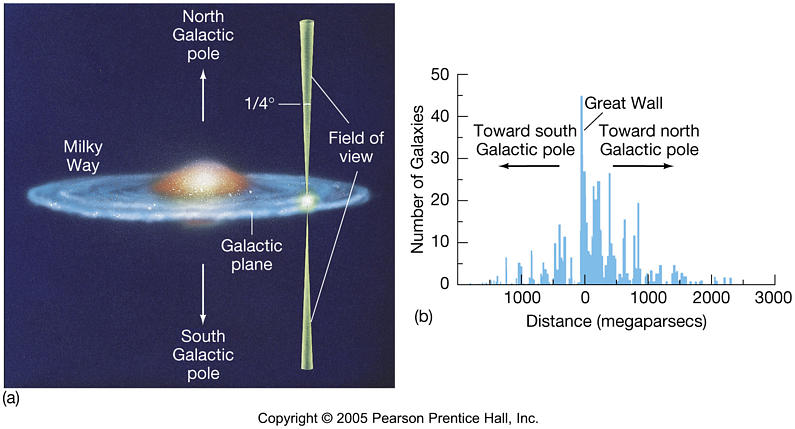 North Galactic pole

1/4°

Field of view

Milky Way

Galactic plane

South Galactic pole

(a)

50
40
30
20
10
0

Number of Galaxies

Great Wall

Toward south Galactic pole

Toward north Galactic pole

1000 0 1000 2000 3000

(b)

Distance (megaparsecs)

Copyright © 2005 Pearson Prentice Hall, Inc.